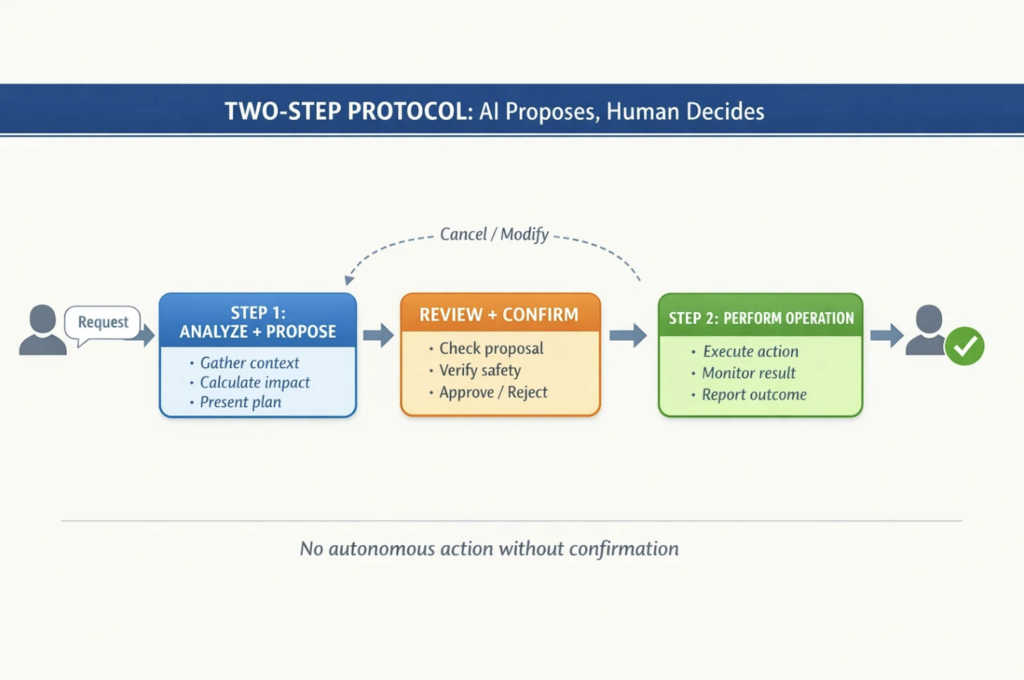 TWO-STEP PROTOCOL: AI Proposes, Human Decides

Cancel / Modify

Request

STEP 1: ANALYZE + PROPOSE
• Gather context
• Calculate impact
• Present plan

REVIEW + CONFIRM
• Check proposal
• Verify safety
• Approve / Reject

STEP 2: PERFORM OPERATION
• Execute action
• Monitor result
• Report outcome

No autonomous action without confirmation